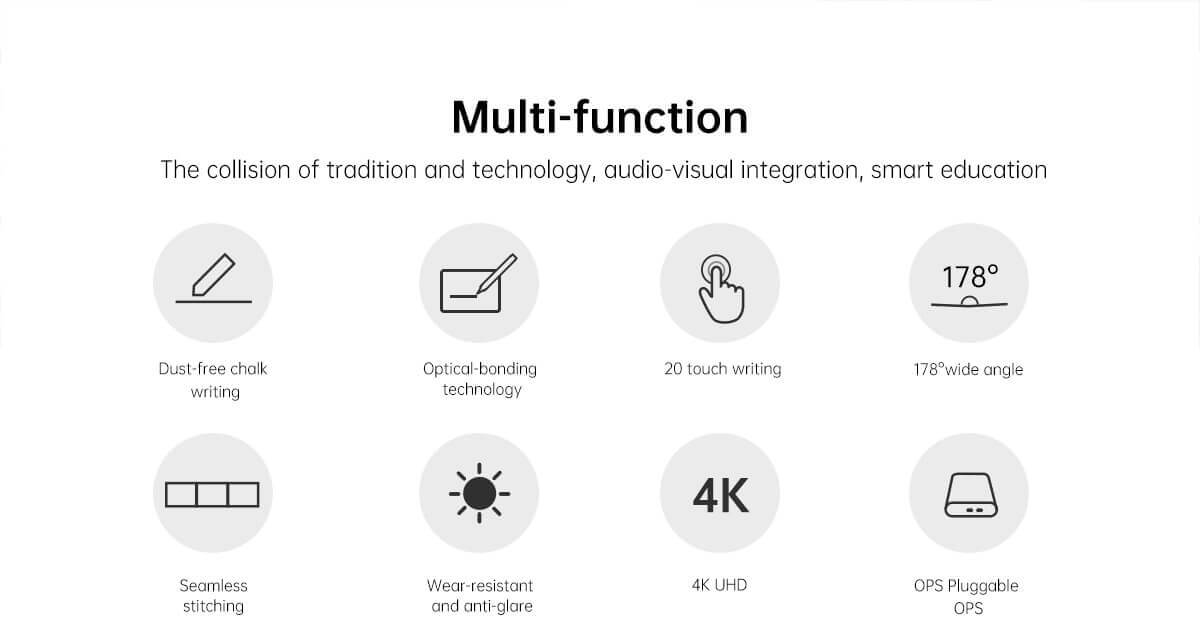 Multi-function

The collision of tradition and technology, audio-visual integration, smart education

Dust-free chalk writing

Optical-bonding technology

20 touch writing

178°

178°wide angle

Seamless stitching

Wear-resistant and anti-glare

4K

4K UHD

OPS Pluggable OPS